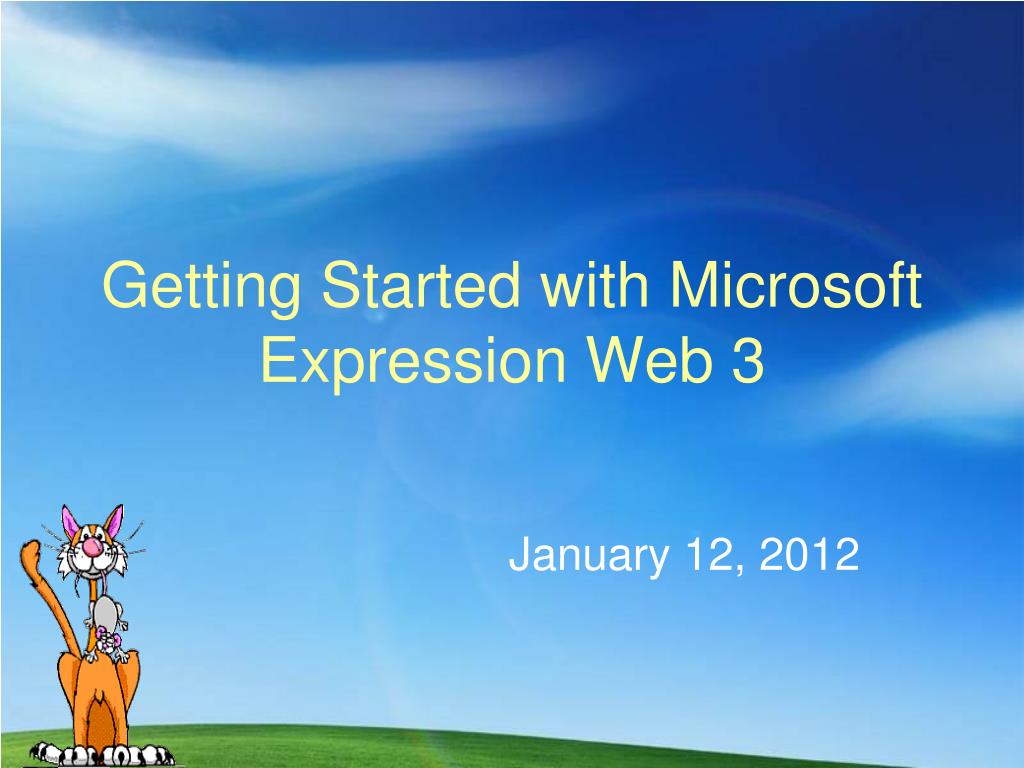 Getting Started with Microsoft Expression Web 3

January 12, 2012